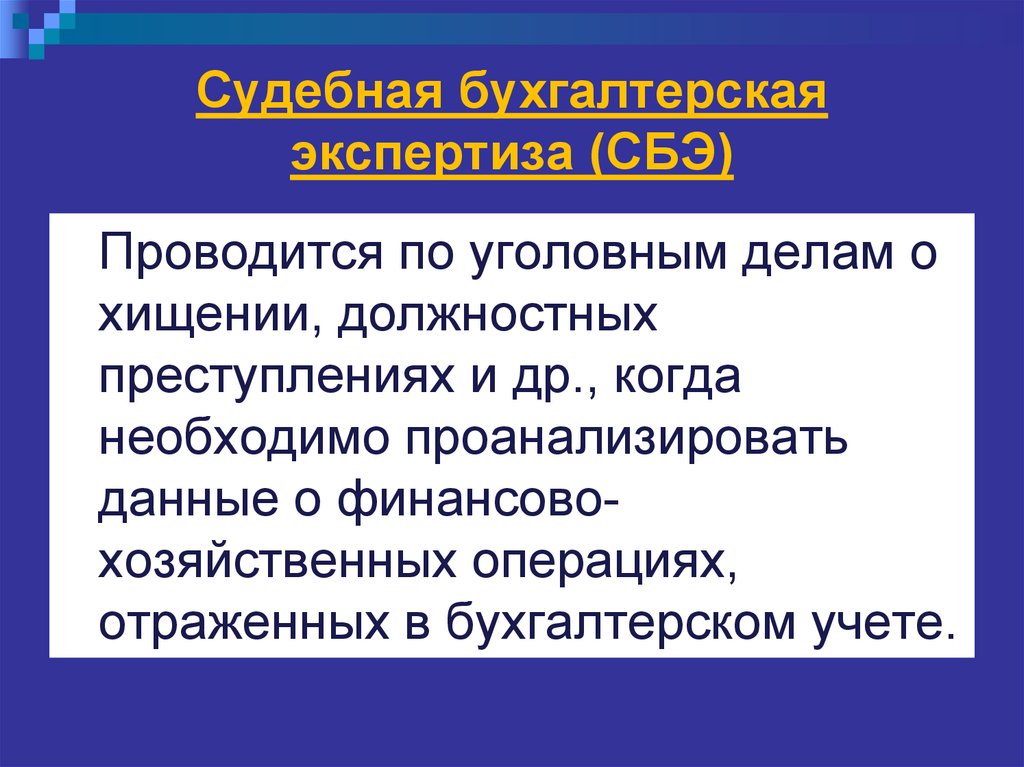 Судебная бухгалтерская экспертиза (СБЭ)

Проводится по уголовным делам о хищении, должностных преступлениях и др., когда необходимо проанализировать данные о финансово-хозяйственных операциях, отраженных в бухгалтерском учете.